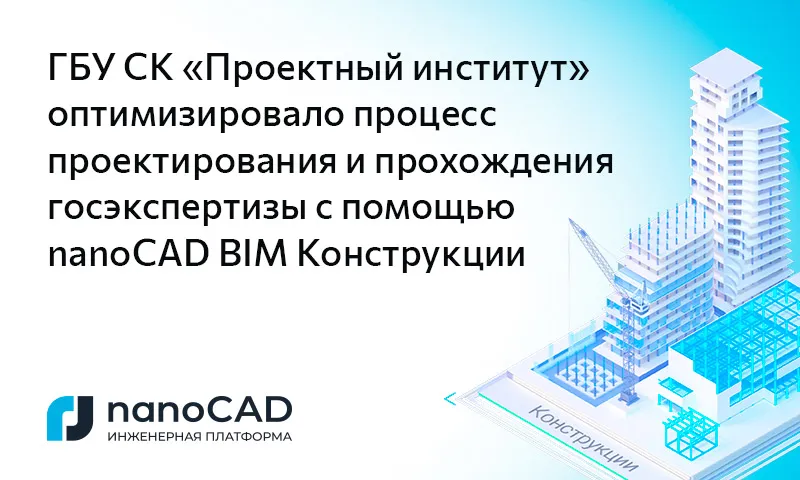 ГБУ СК «Проектный институт» оптимизировало процесс проектирования и прохождения госэкспертизы с помощью nanoCAD BIM Конструкции

nanoCAD
ИНЖЕНЕРНАЯ ПЛАТФОРМА

Конструкции